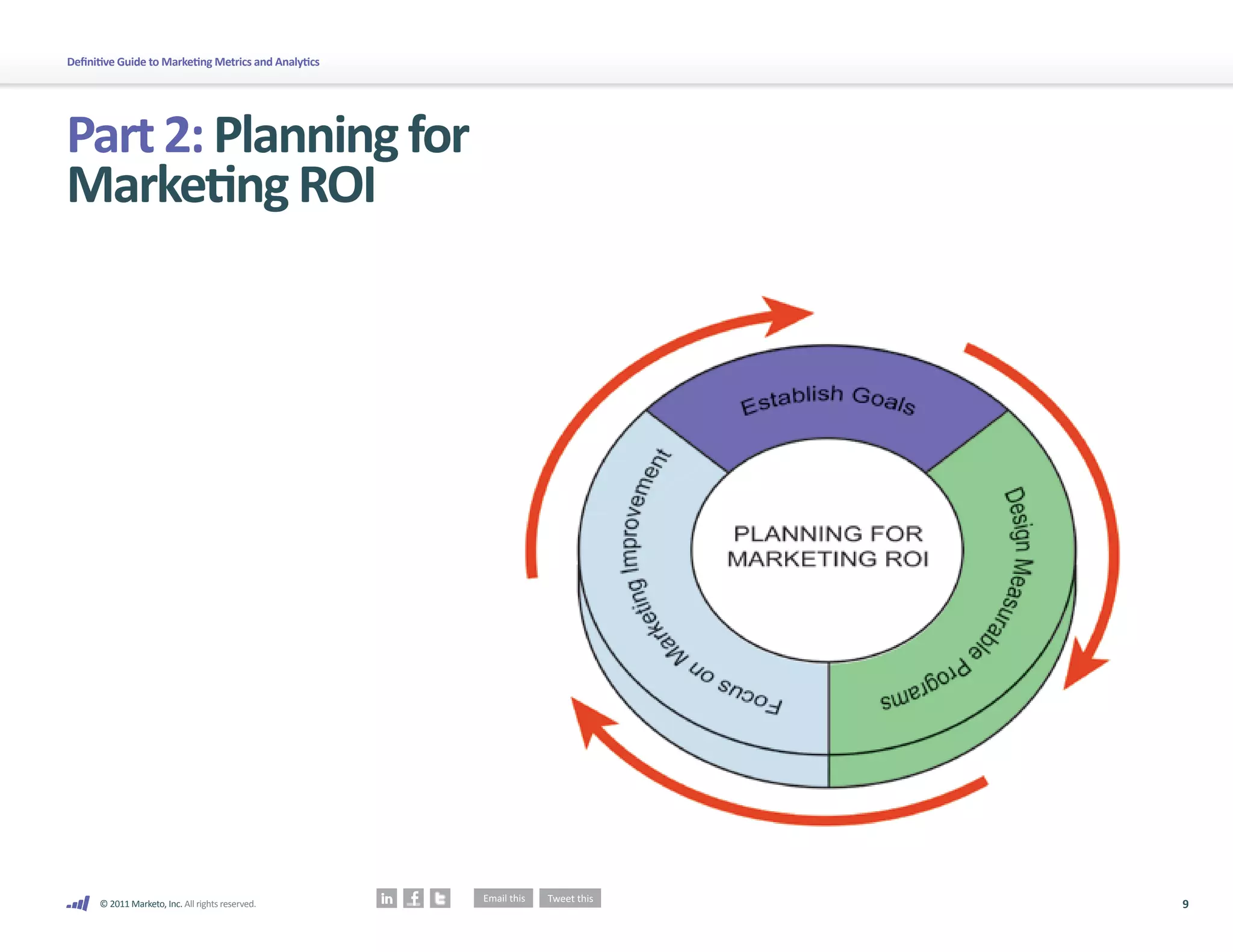 Definitive Guide to Marketing Metrics and Analytics

Part 2: Planning for Marketing ROI

Establish Goals

Design Measurable Programs

Focus on Marketing Improvement

PLANNING FOR MARKETING ROI

© 2011 Marketo, Inc. All rights reserved.

in f t

Email this

Tweet this

9